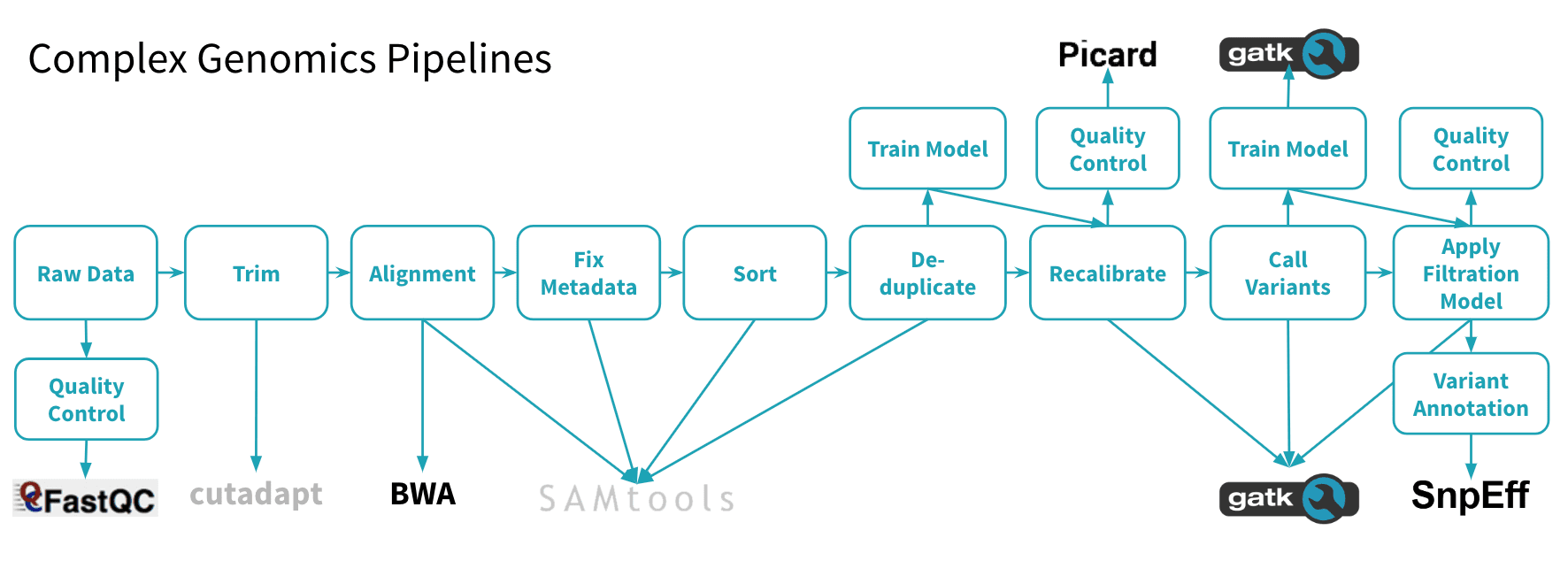 Complex Genomics Pipelines

Picard

gatk

Train Model

Quality Control

Train Model

Quality Control

Raw Data

Trim

Alignment

Fix Metadata

Sort

De-duplicate

Recalibrate

Call Variants

Apply Filtration Model

Quality Control

Variant Annotation

FastQC

cutadapt

BWA

SAMtools

gatk

SnpEff